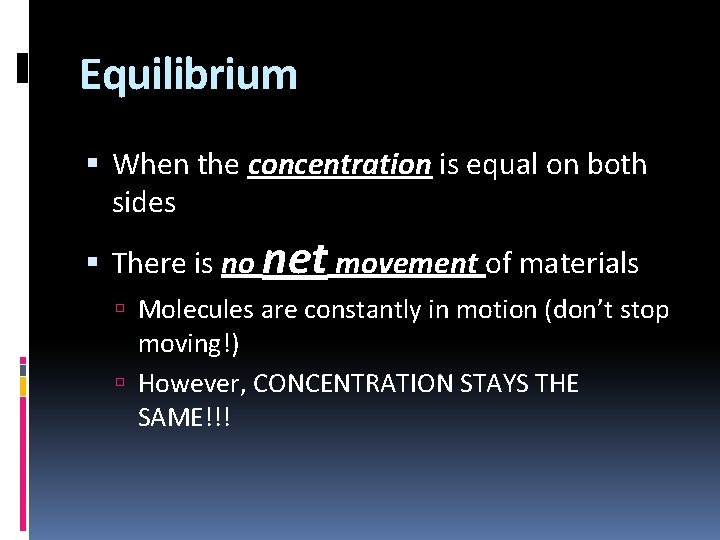 Equilibrium

▪ When the concentration is equal on both sides

▪ There is no net movement of materials

▫ Molecules are constantly in motion (don't stop moving!)

▫ However, CONCENTRATION STAYS THE SAME!!!